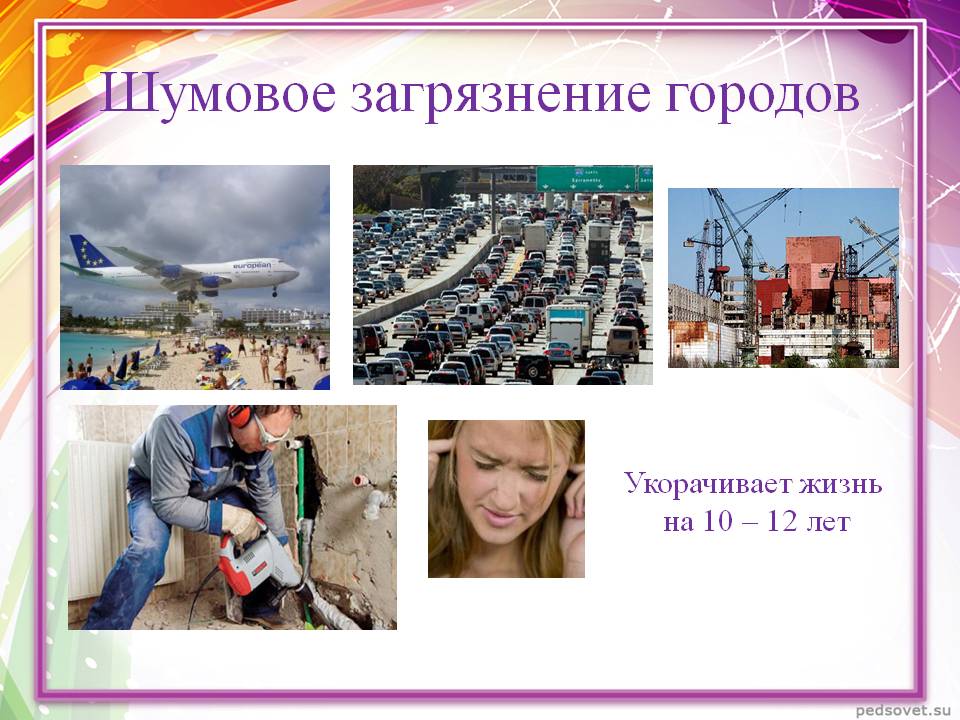 Шумовое загрязнение городов

european

Укорачивает жизнь на 10 – 12 лет

pedsovet.su